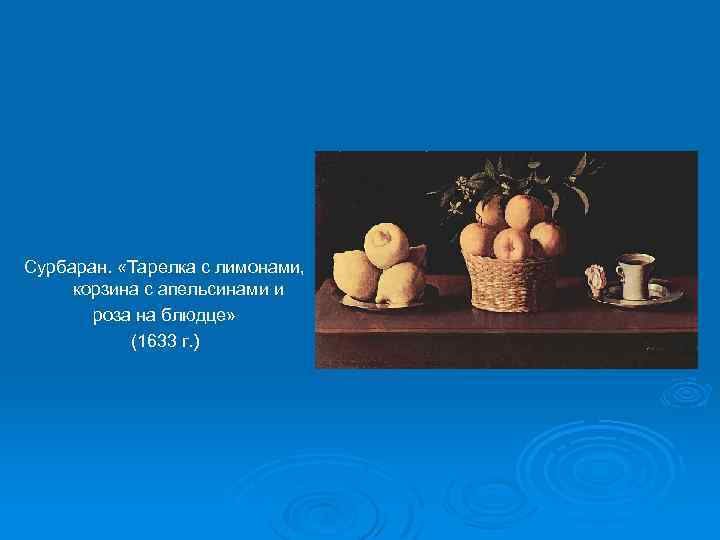 Сурбаран. «Тарелка с лимонами, корзина с апельсинами и роза на блюдце»
(1633 г.)